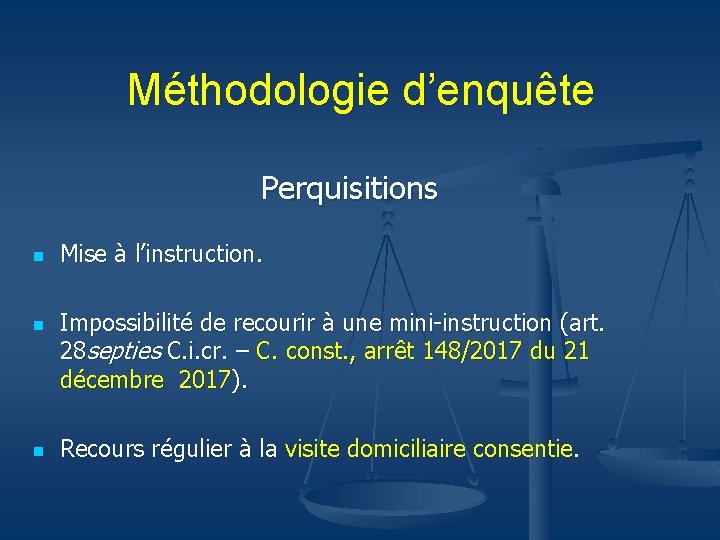 Méthodologie d’enquête

Perquisitions

Mise à l’instruction.

Impossibilité de recourir à une mini-instruction (art. 28septies C.i.cr. – C. const., arrêt 148/2017 du 21 décembre 2017).

Recours régulier à la visite domiciliaire consentie.